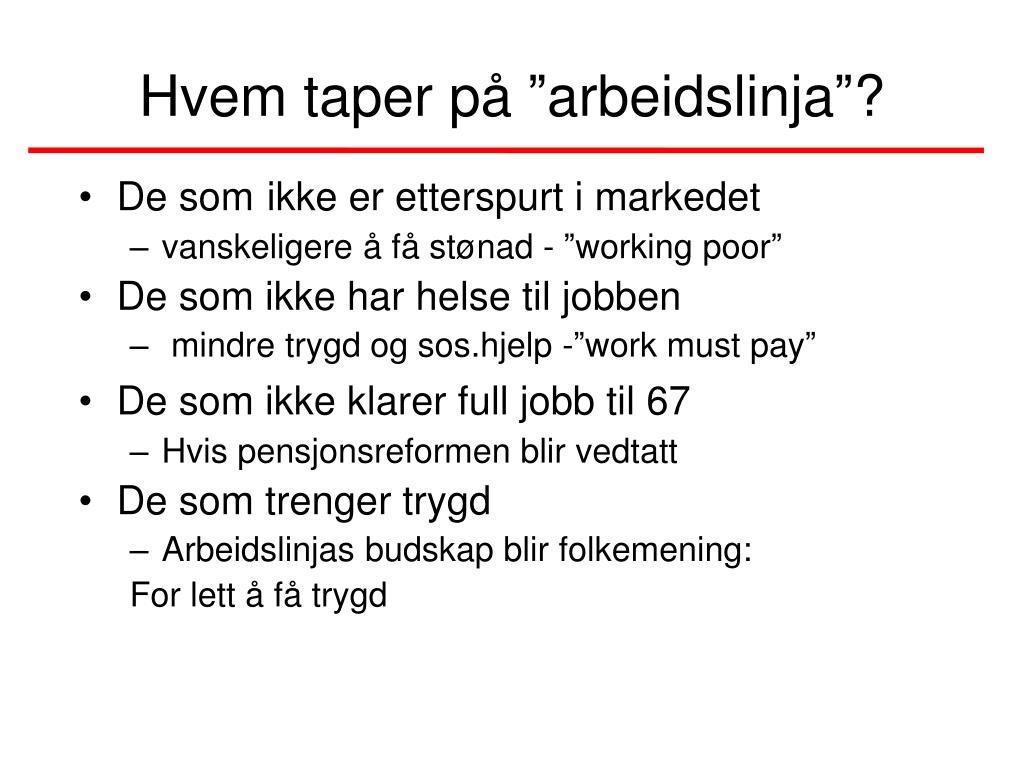 Hvem taper på ”arbeidslinja”?

• De som ikke er etterspurt i markedet
– vanskeligere å få stønad - ”working poor”
• De som ikke har helse til jobben
– mindre trygd og sos.hjelp -”work must pay”
• De som ikke klarer full jobb til 67
– Hvis pensjonsreformen blir vedtatt
• De som trenger trygd
– Arbeidslinjas budskap blir folkemening:
For lett å få trygd